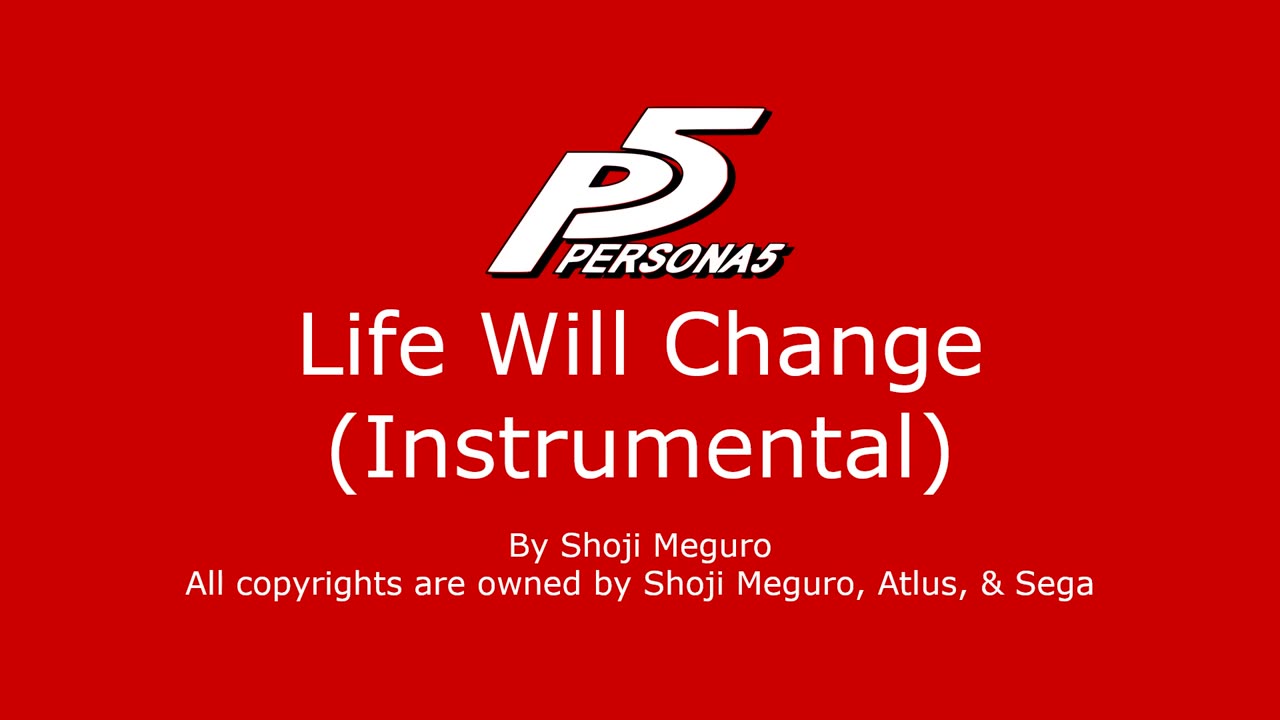 P5
PERSONA5

Life Will Change
(Instrumental)

By Shoji Meguro
All copyrights are owned by Shoji Meguro, Atlus, & Sega